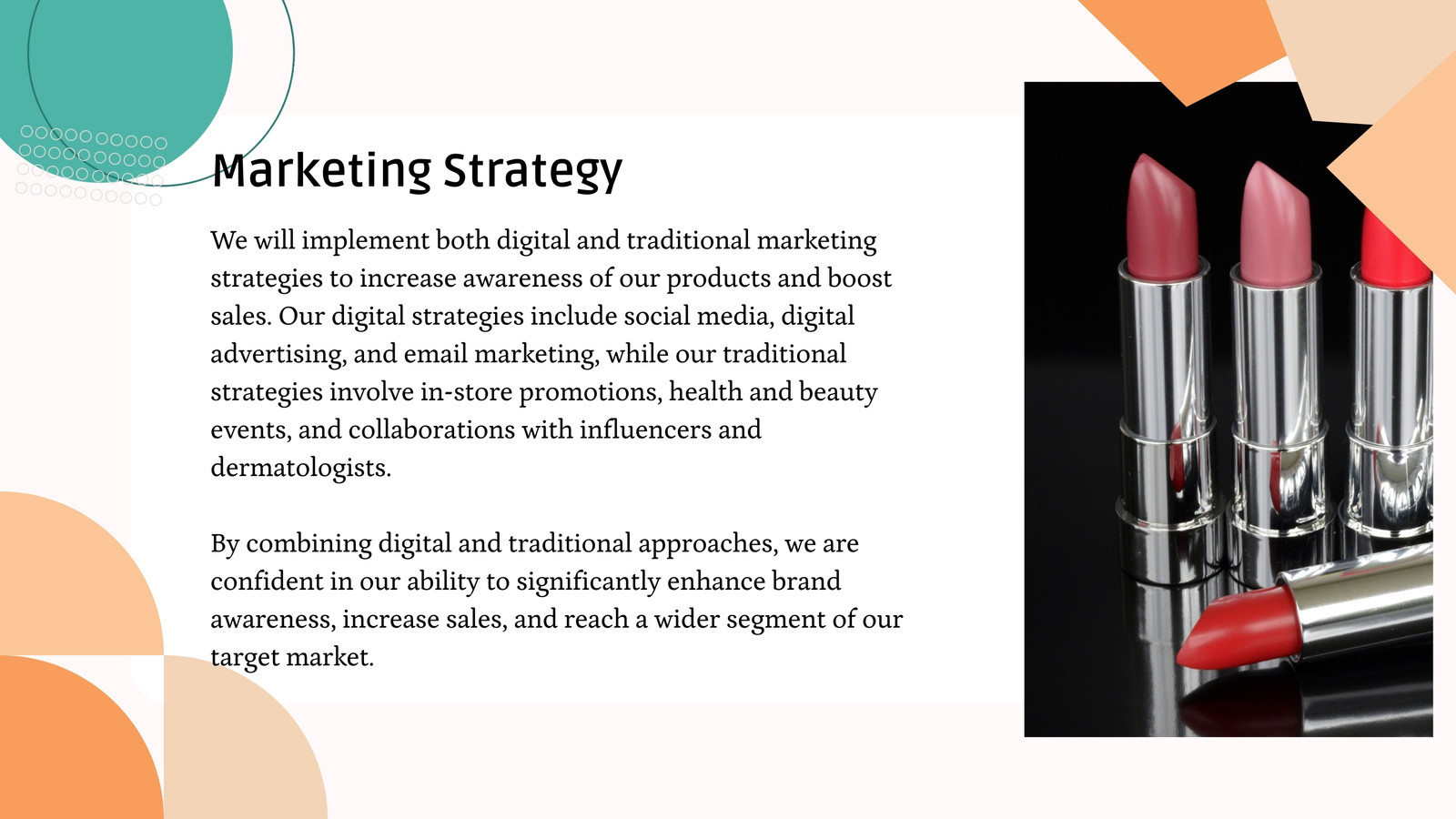 Marketing Strategy

We will implement both digital and traditional marketing strategies to increase awareness of our products and boost sales. Our digital strategies include social media, digital advertising, and email marketing, while our traditional strategies involve in-store promotions, health and beauty events, and collaborations with influencers and dermatologists.

By combining digital and traditional approaches, we are confident in our ability to significantly enhance brand awareness, increase sales, and reach a wider segment of our target market.